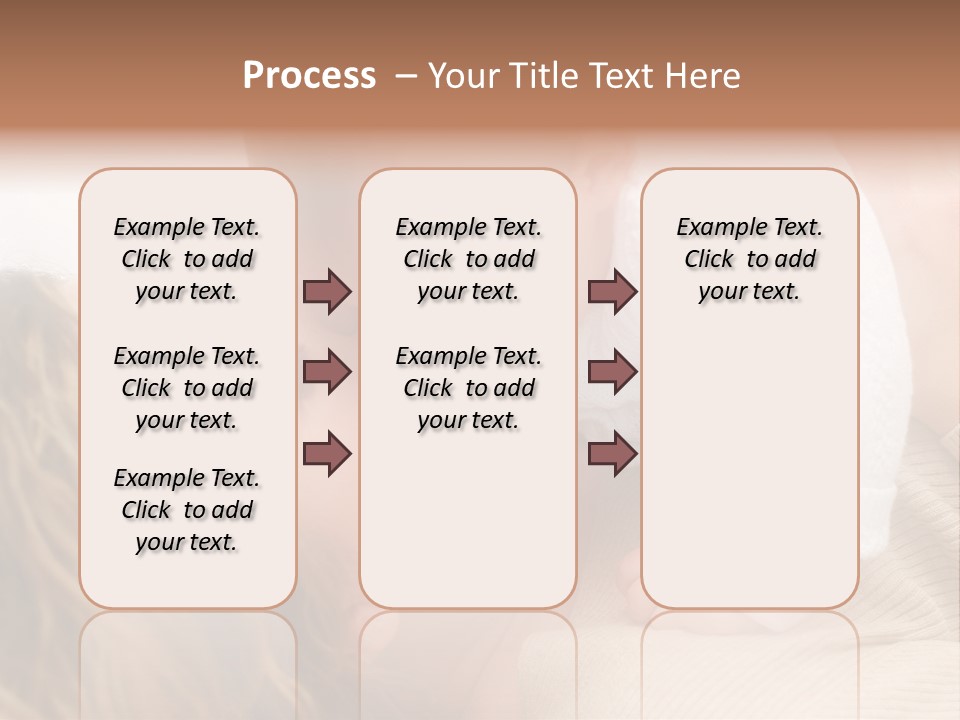 Process – Your Title Text Here

Example Text. Click to add your text.

Example Text. Click to add your text.

Example Text. Click to add your text.

Example Text. Click to add your text.

Example Text. Click to add your text.

Example Text. Click to add your text.